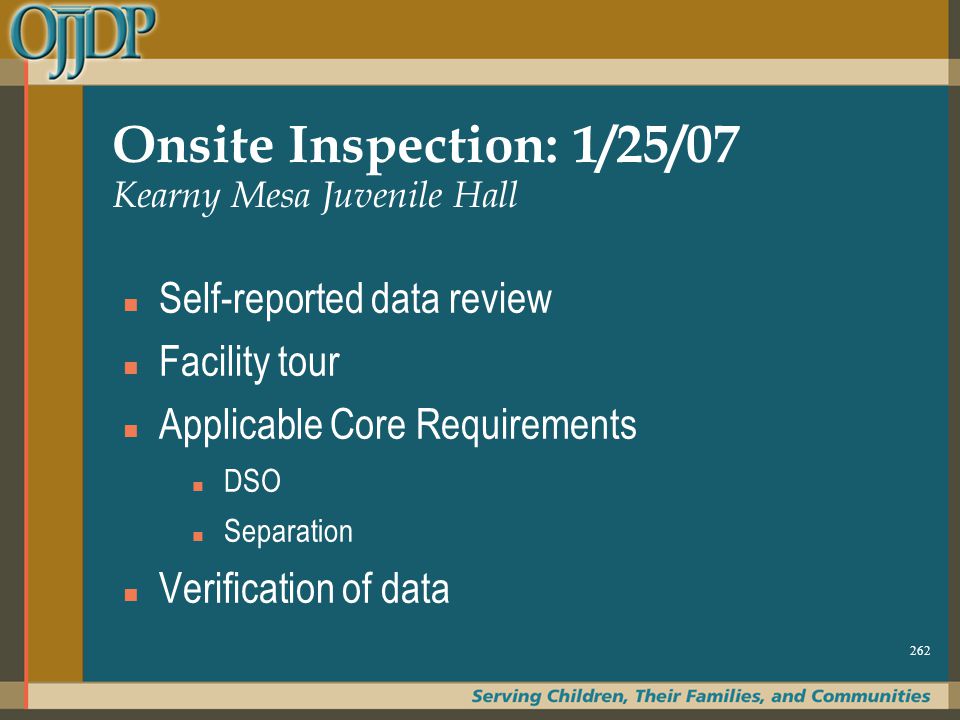 OJJDP

Onsite Inspection: 1/25/07
Kearny Mesa Juvenile Hall

- Self-reported data review
- Facility tour
- Applicable Core Requirements
  - DSO
  - Separation
- Verification of data

262

Serving Children, Their Families, and Communities